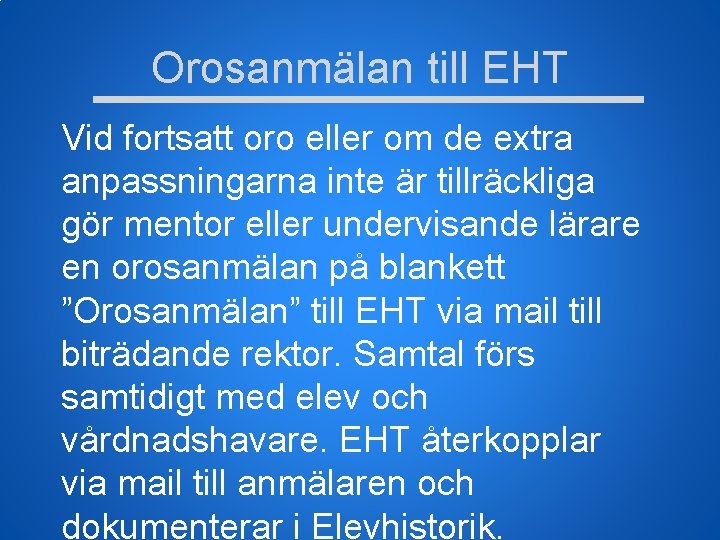 Orosanmälan till EHT

Vid fortsatt oro eller om de extra anpassningarna inte är tillräckliga gör mentor eller undervisande lärare en orosanmälan på blankett ”Orosanmälan” till EHT via mail till biträdande rektor. Samtal förs samtidigt med elev och vårdnadshavare. EHT återkopplar via mail till anmälaren och dokumenterar i Elevhistorik.